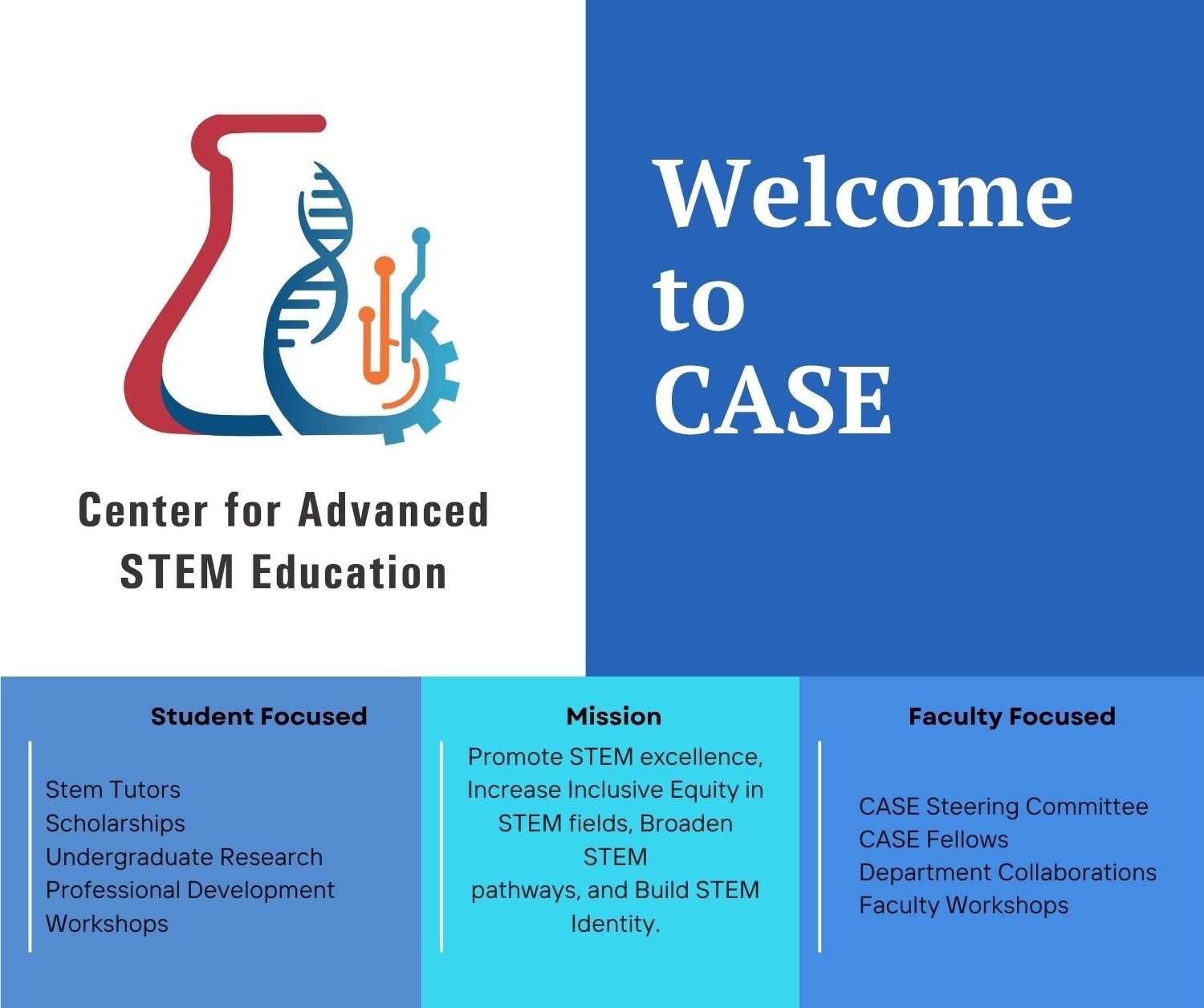 Center for Advanced STEM Education

Welcome to CASE

Student Focused

Stem Tutors
Scholarships
Undergraduate Research
Professional Development
Workshops

Mission

Promote STEM excellence, Increase Inclusive Equity in STEM fields, Broaden STEM pathways, and Build STEM Identity.

Faculty Focused

CASE Steering Committee
CASE Fellows
Department Collaborations
Faculty Workshops